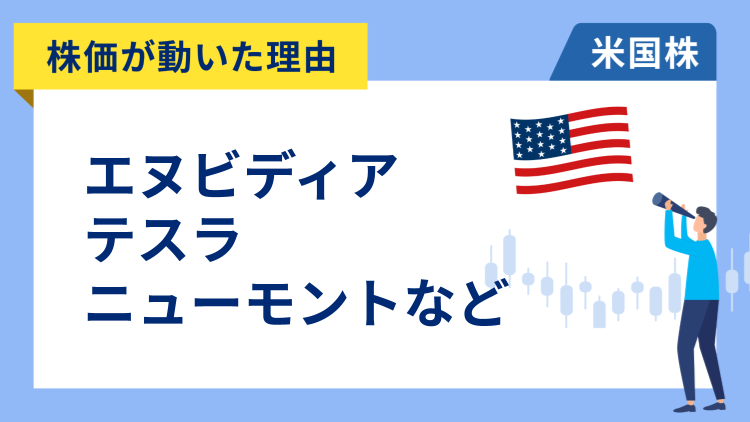 株価が動いた理由

米国株

エヌビディア
テスラ
ニューモントなど